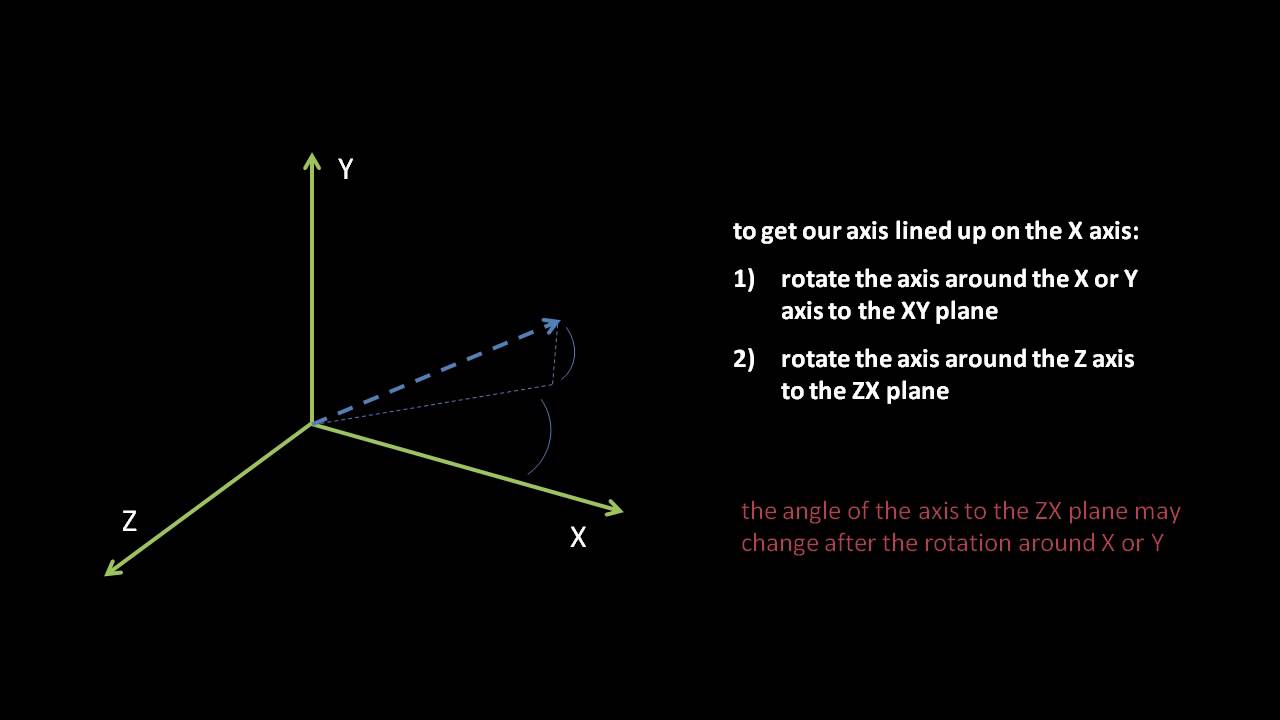 Y

Z

X

to get our axis lined up on the X axis:

1) rotate the axis around the X or Y axis to the XY plane

2) rotate the axis around the Z axis to the ZX plane

the angle of the axis to the ZX plane may change after the rotation around X or Y